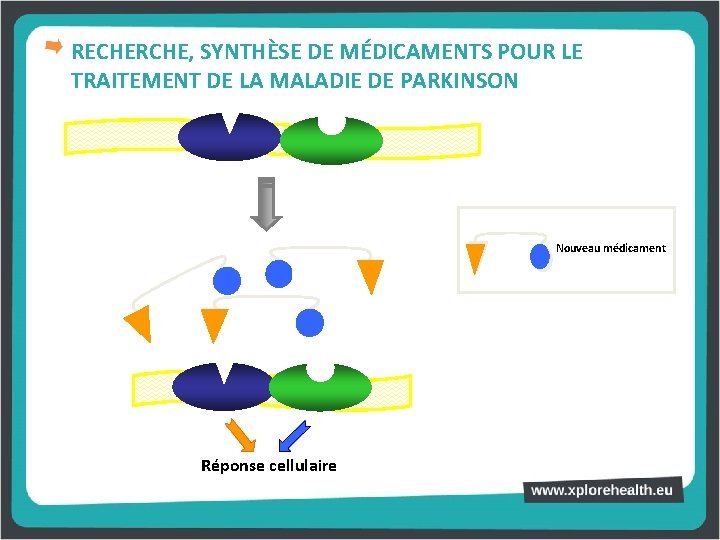 RECHERCHE, SYNTHÈSE DE MÉDICAMENTS POUR LE TRAITEMENT DE LA MALADIE DE PARKINSON

Nouveau médicament

Réponse cellulaire

www.xplorehealth.eu